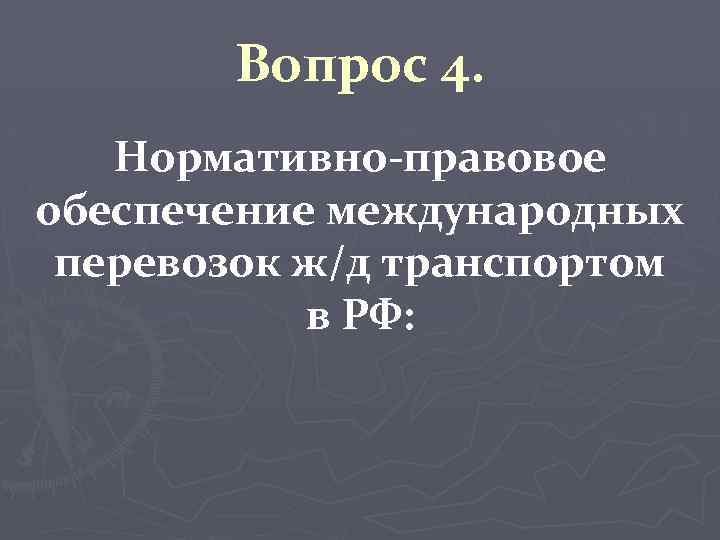 Вопрос 4.

Нормативно-правовое обеспечение международных перевозок ж/д транспортом в РФ: